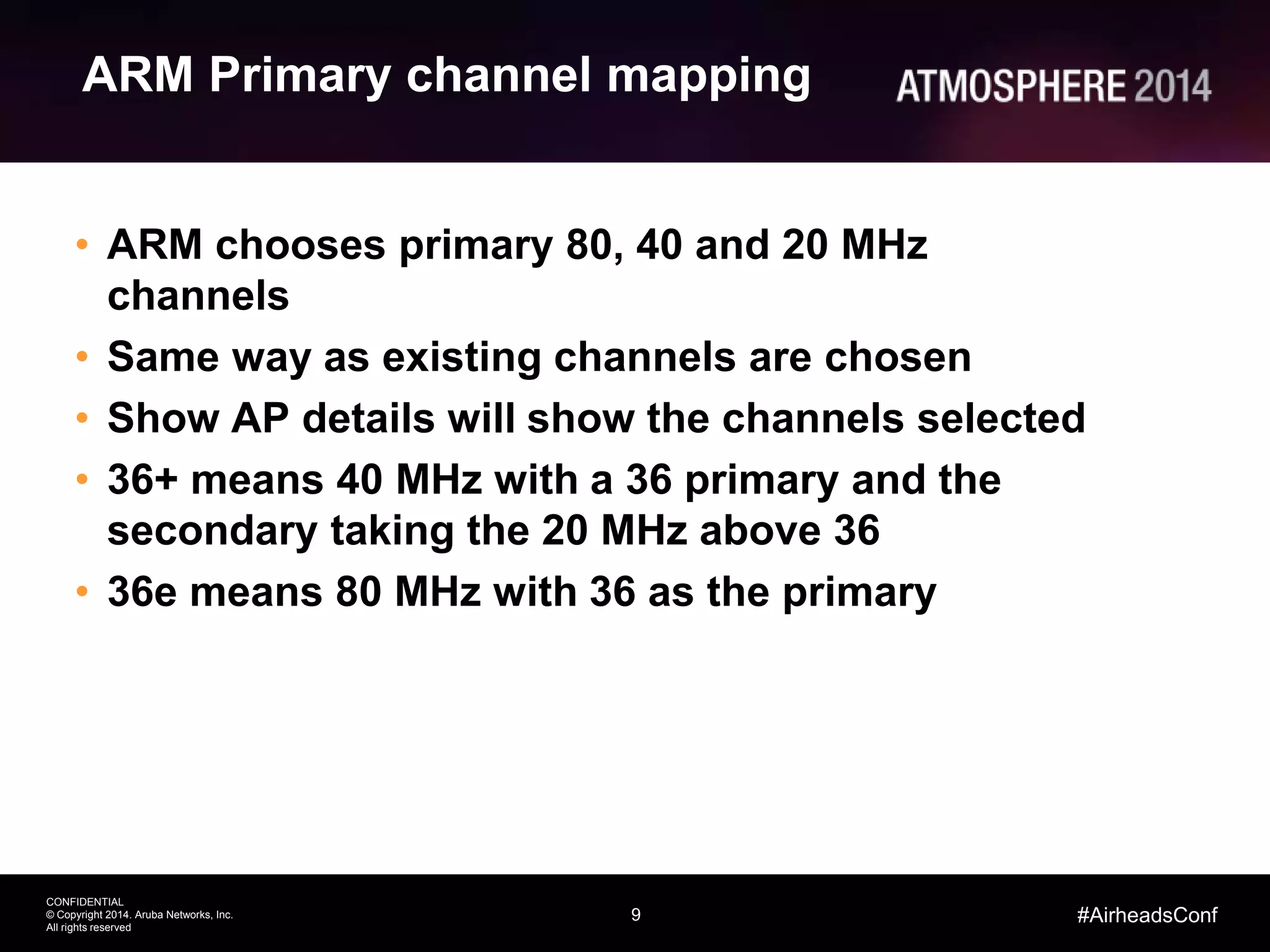 ARM Primary channel mapping

ATMOSPHERE 2014

• ARM chooses primary 80, 40 and 20 MHz channels
• Same way as existing channels are chosen
• Show AP details will show the channels selected
• 36+ means 40 MHz with a 36 primary and the secondary taking the 20 MHz above 36
• 36e means 80 MHz with 36 as the primary

CONFIDENTIAL
© Copyright 2014. Aruba Networks, Inc.
All rights reserved

9

#AirheadsConf